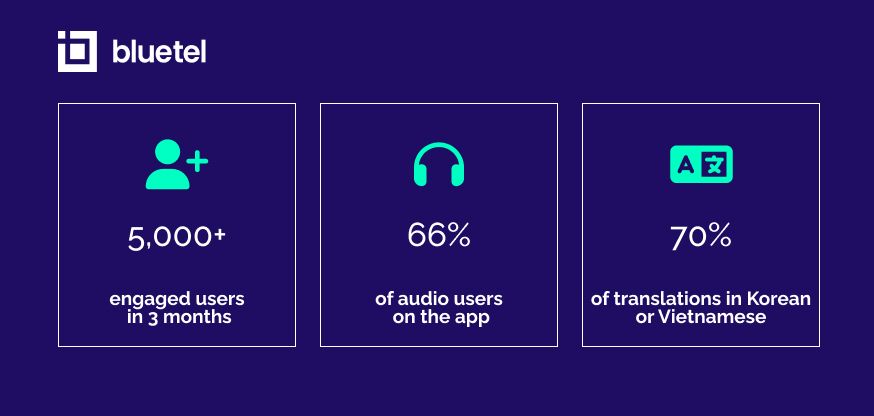 bluetel

5,000+

engaged users in 3 months

66%

of audio users on the app

A 文

70%

of translations in Korean or Vietnamese